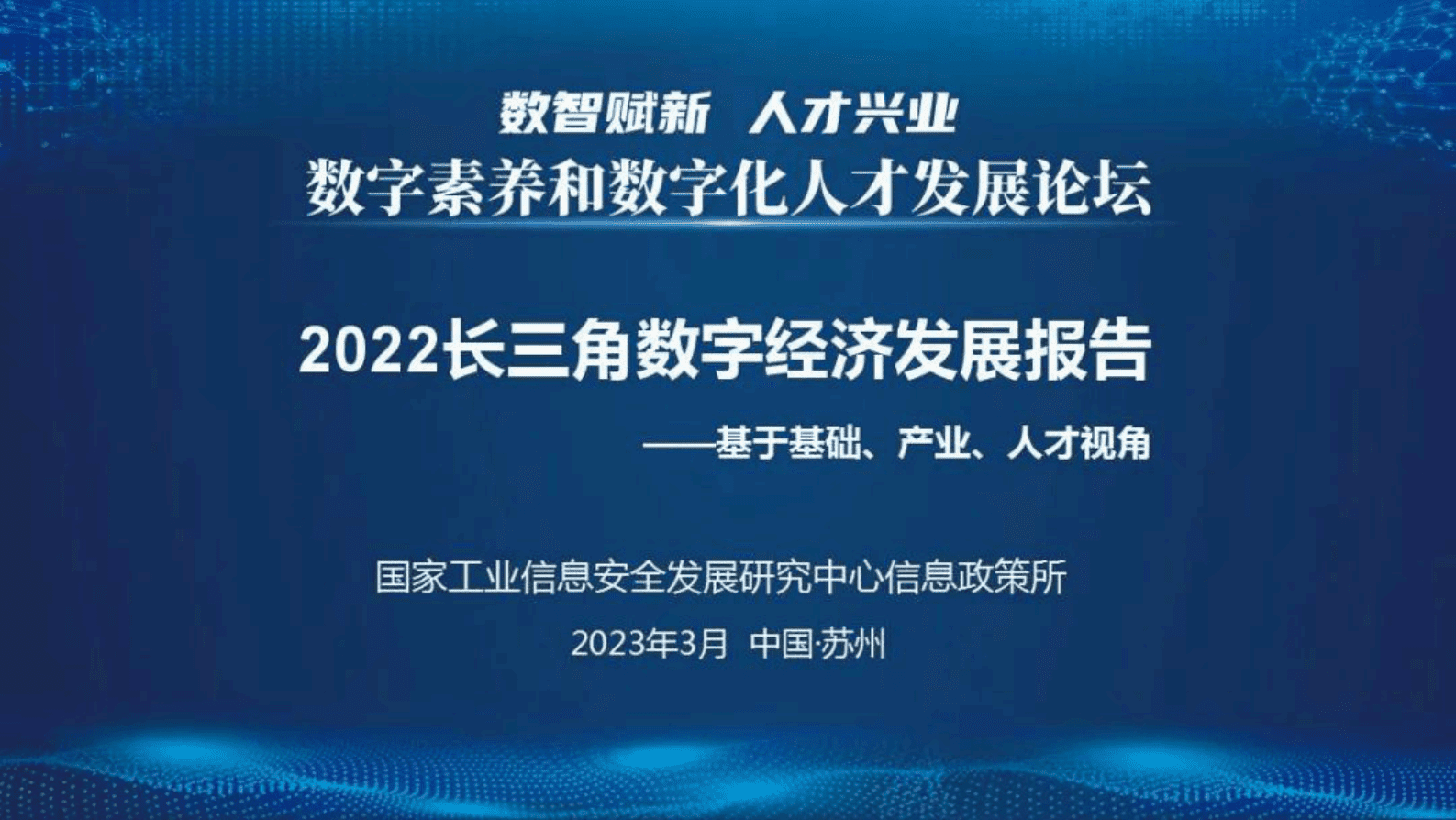 数智赋新　人才兴业
数字素养和数字化人才发展论坛

2022长三角数字经济发展报告
——基于基础、产业、人才视角

国家工业信息安全发展研究中心信息政策所
2023年3月　中国·苏州